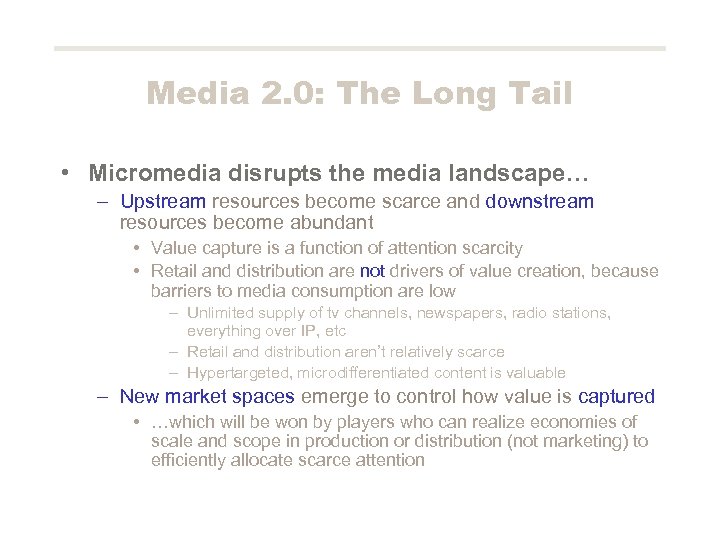 Media 2.0: The Long Tail

• Micromedia disrupts the media landscape…
– Upstream resources become scarce and downstream resources become abundant
• Value capture is a function of attention scarcity
• Retail and distribution are not drivers of value creation, because barriers to media consumption are low
– Unlimited supply of tv channels, newspapers, radio stations, everything over IP, etc
– Retail and distribution aren't relatively scarce
– Hypertargeted, microdifferentiated content is valuable
– New market spaces emerge to control how value is captured
• …which will be won by players who can realize economies of scale and scope in production or distribution (not marketing) to efficiently allocate scarce attention